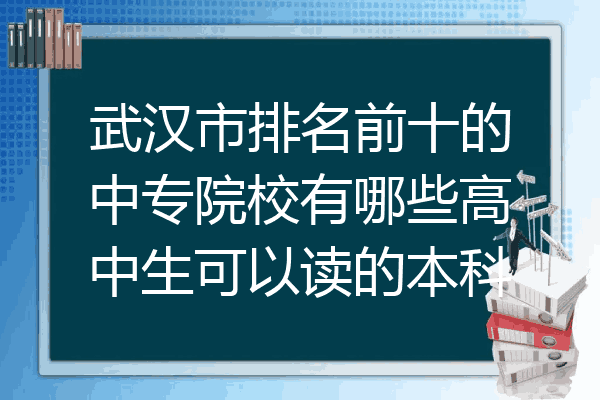 武汉市排名前十的中专院校有哪些高中生可以读的本科